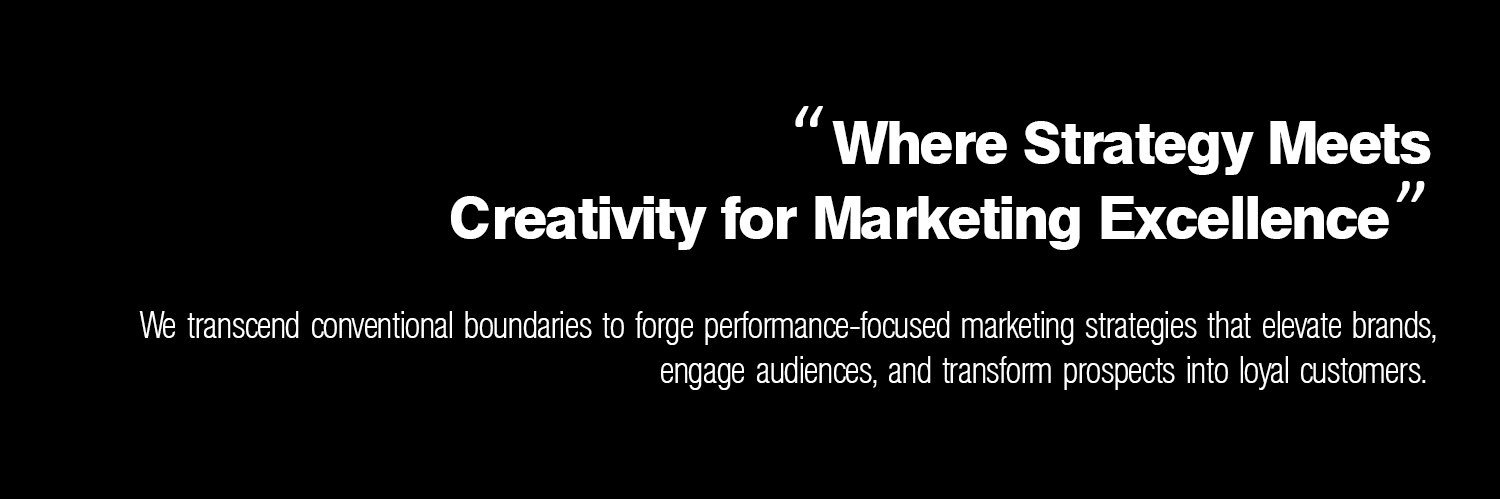 “Where Strategy Meets Creativity for Marketing Excellence”

We transcend conventional boundaries to forge performance-focused marketing strategies that elevate brands, engage audiences, and transform prospects into loyal customers.